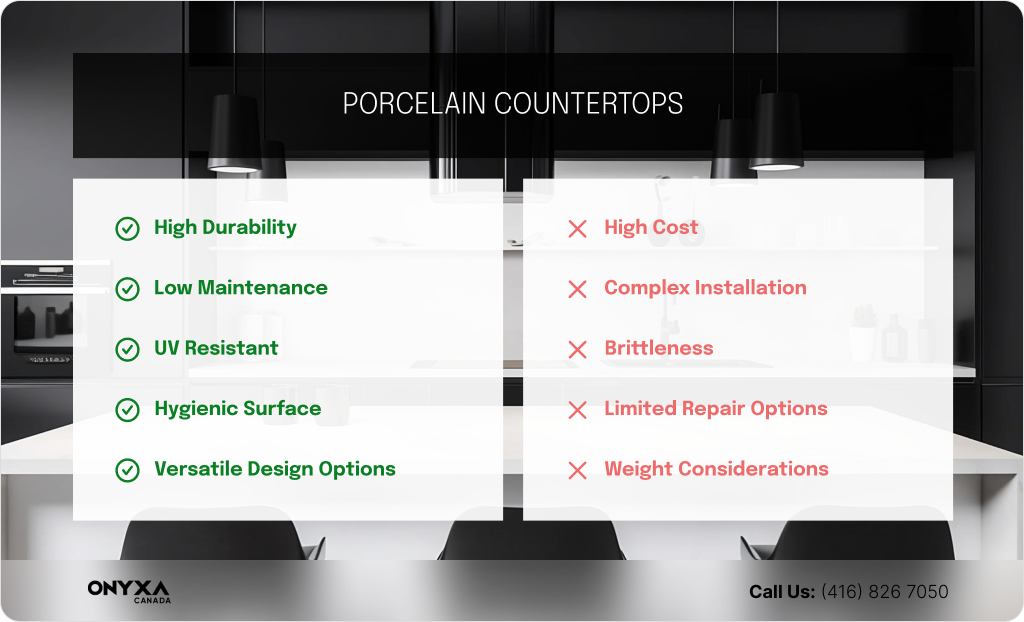 PORCELAIN COUNTERTOPS

High Durability

Low Maintenance

UV Resistant

Hygienic Surface

Versatile Design Options

High Cost

Complex Installation

Brittleness

Limited Repair Options

Weight Considerations

ONYXA CANADA

Call Us: (416) 826 7050